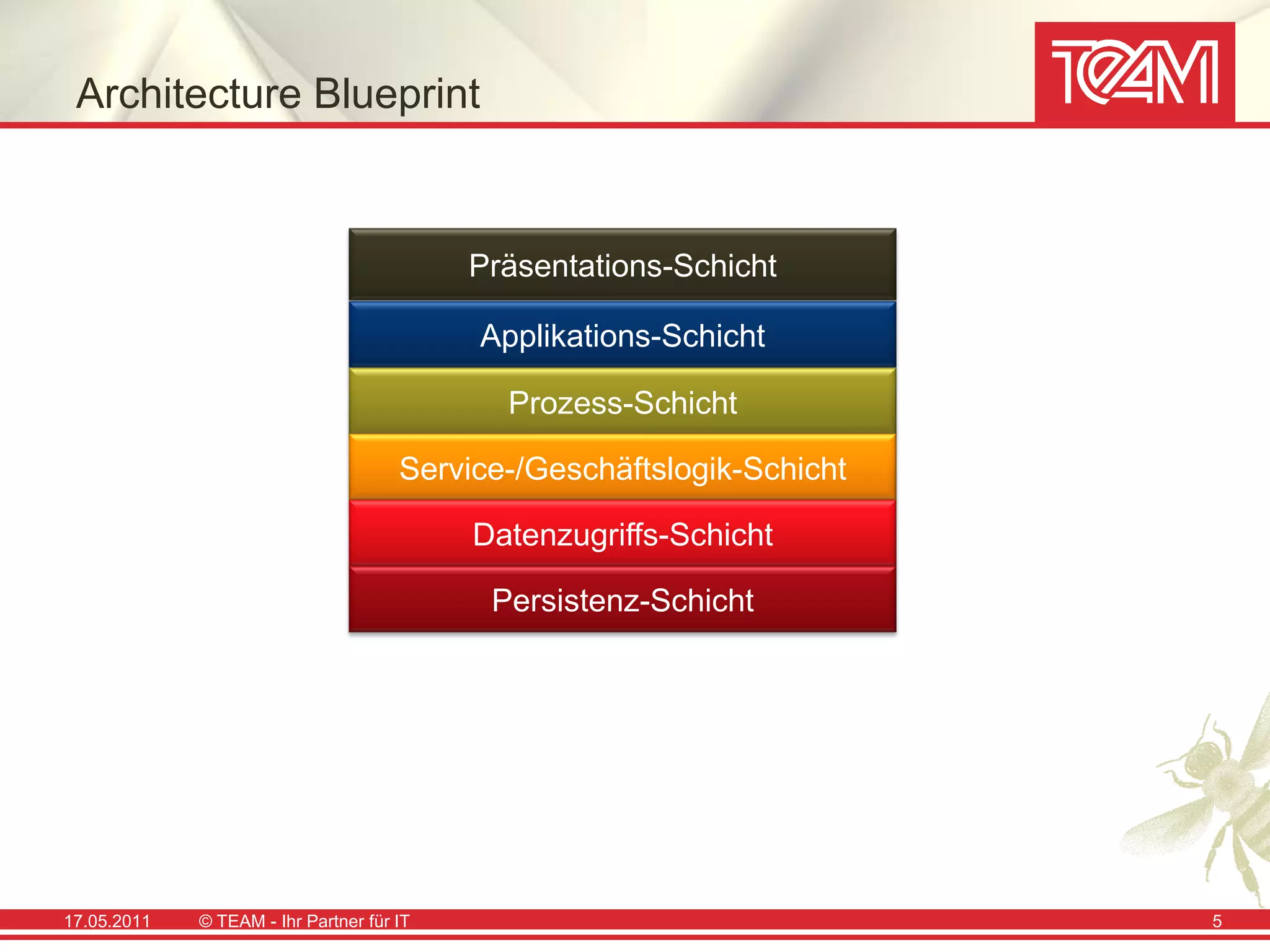 Architecture Blueprint

TEAM

Präsentations-Schicht

Applikations-Schicht

Prozess-Schicht

Service-/Geschäftslogik-Schicht

Datenzugriffs-Schicht

Persistenz-Schicht

17.05.2011 © TEAM - Ihr Partner für IT 5